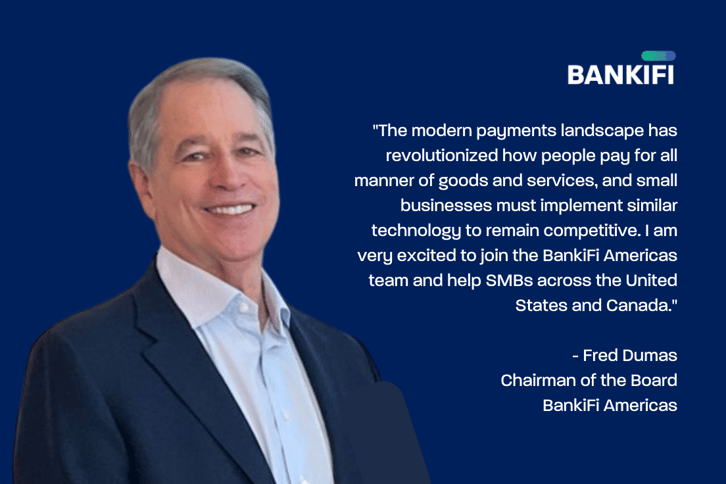 BANKIFI

"The modern payments landscape has revolutionized how people pay for all manner of goods and services, and small businesses must implement similar technology to remain competitive. I am very excited to join the BankiFi Americas team and help SMBs across the United States and Canada."

- Fred Dumas
Chairman of the Board
BankiFi Americas